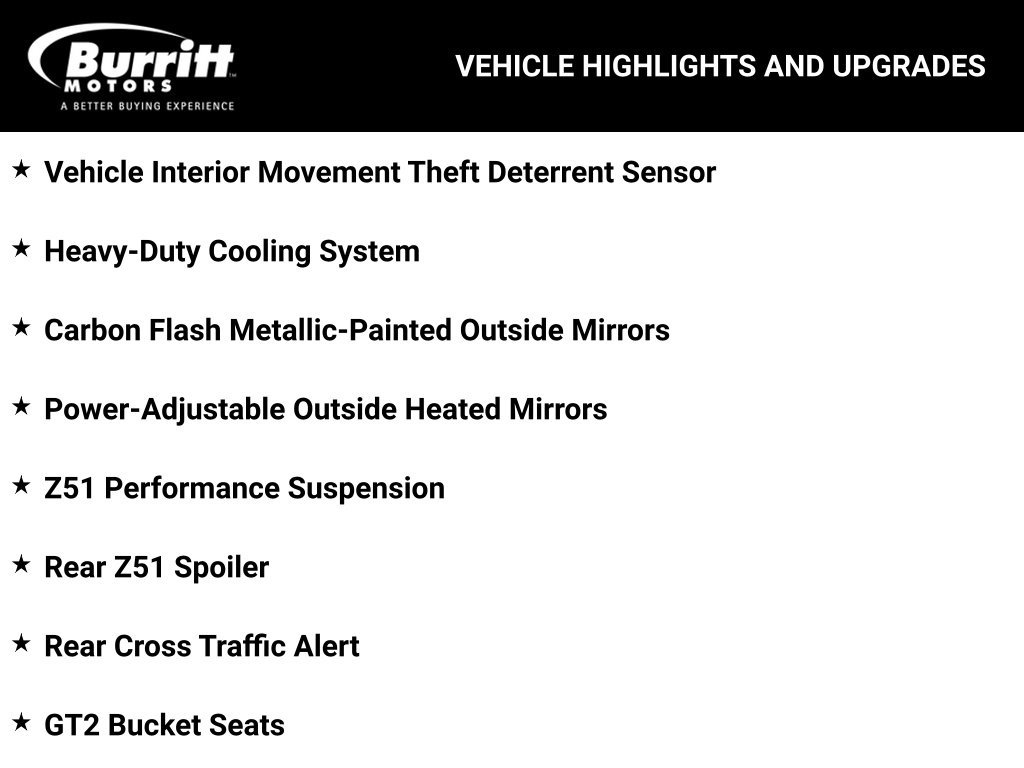 Burritt
MOTORS™
A BETTER BUYING EXPERIENCE

VEHICLE HIGHLIGHTS AND UPGRADES

★ Vehicle Interior Movement Theft Deterrent Sensor

★ Heavy-Duty Cooling System

★ Carbon Flash Metallic-Painted Outside Mirrors

★ Power-Adjustable Outside Heated Mirrors

★ Z51 Performance Suspension

★ Rear Z51 Spoiler

★ Rear Cross Traffic Alert

★ GT2 Bucket Seats